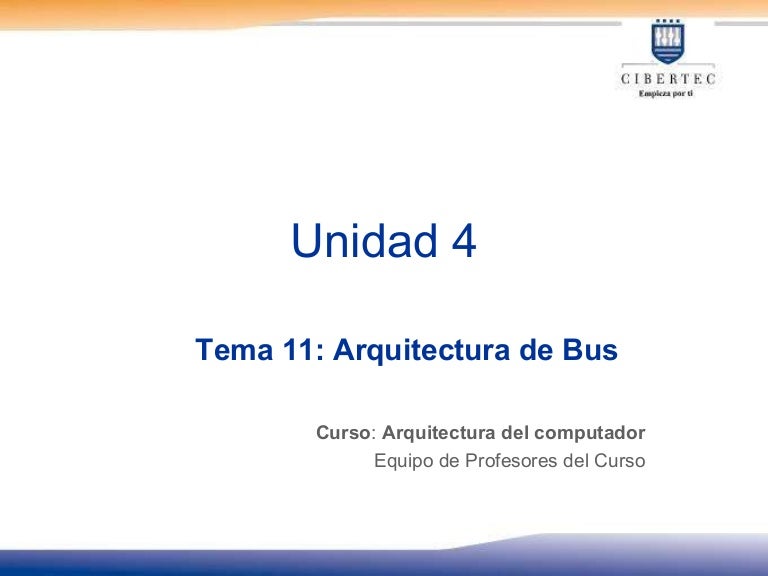 CIBERTEC
Empieza por ti

Unidad 4

Tema 11: Arquitectura de Bus

Curso: Arquitectura del computador
Equipo de Profesores del Curso